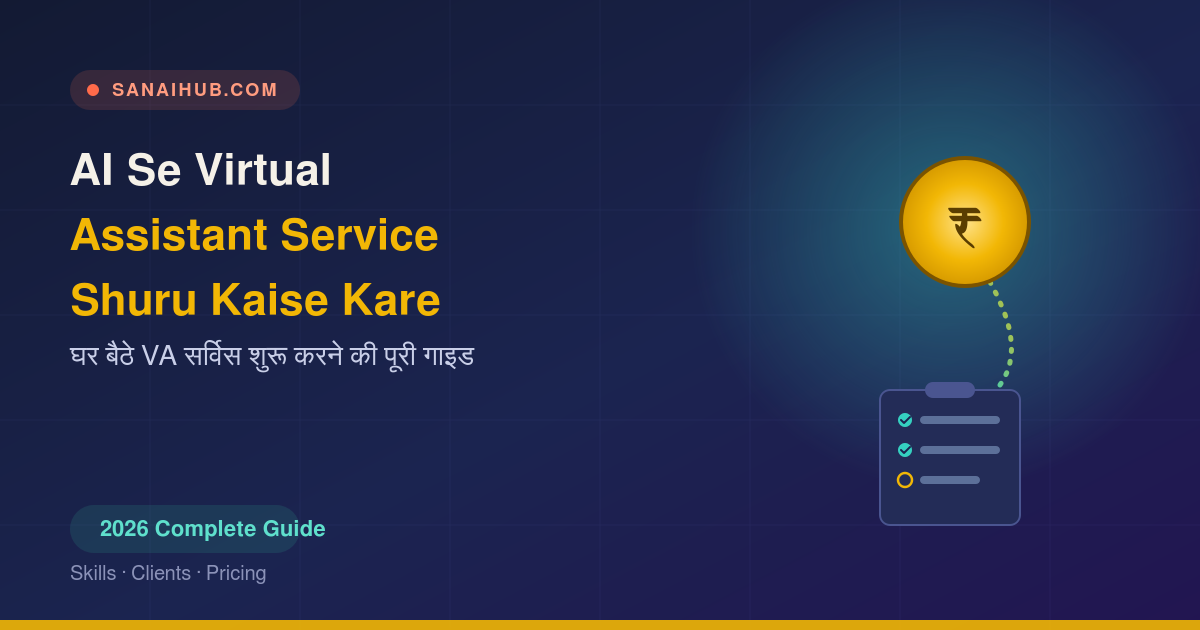 SANAIHUB.COM

AI Se Virtual
Assistant Service
Shuru Kaise Kare

घर बैठे VA सर्विस शुरू करने की पूरी गाइड

₹

2026 Complete Guide

Skills · Clients · Pricing